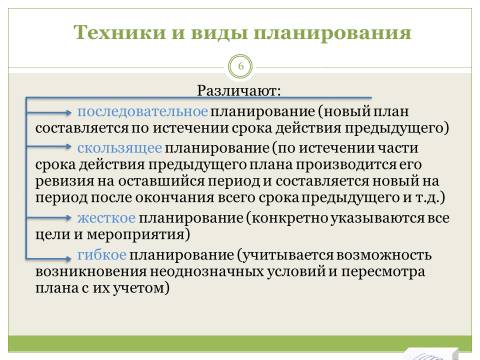 Техники и виды планирования

6

Различают:

последовательное планирование (новый план составляется по истечении срока действия предыдущего)

скользящее планирование (по истечении части срока действия предыдущего плана производится его ревизия на оставшийся период и составляется новый на период после окончания всего срока предыдущего и т.д.)

жесткое планирование (конкретно указываются все цели и мероприятия)

гибкое планирование (учитывается возможность возникновения неоднозначных условий и пересмотра плана с их учетом)